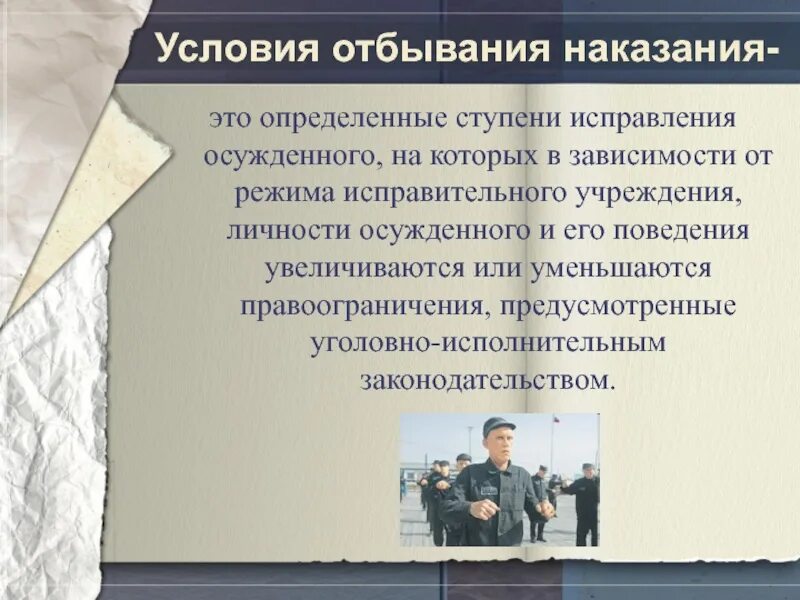 Условия отбывания наказания-

это определенные ступени исправления осужденного, на которых в зависимости от режима исправительного учреждения, личности осужденного и его поведения увеличиваются или уменьшаются правоограничения, предусмотренные уголовно-исполнительным законодательством.